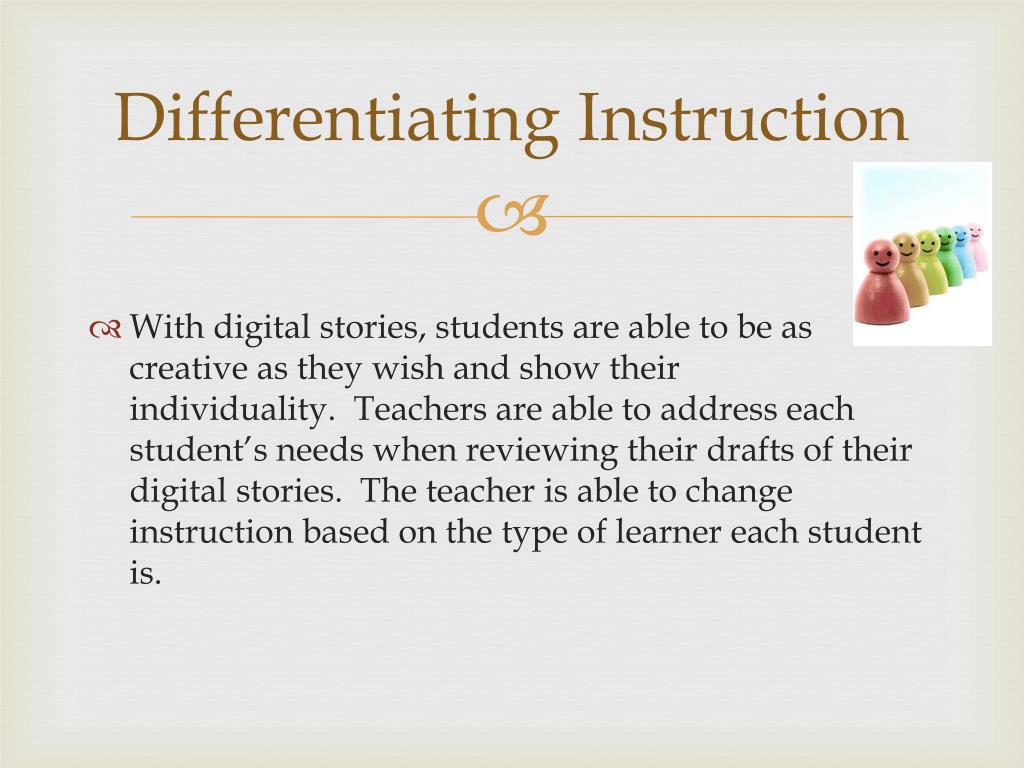 Differentiating Instruction

With digital stories, students are able to be as creative as they wish and show their individuality. Teachers are able to address each student's needs when reviewing their drafts of their digital stories. The teacher is able to change instruction based on the type of learner each student is.